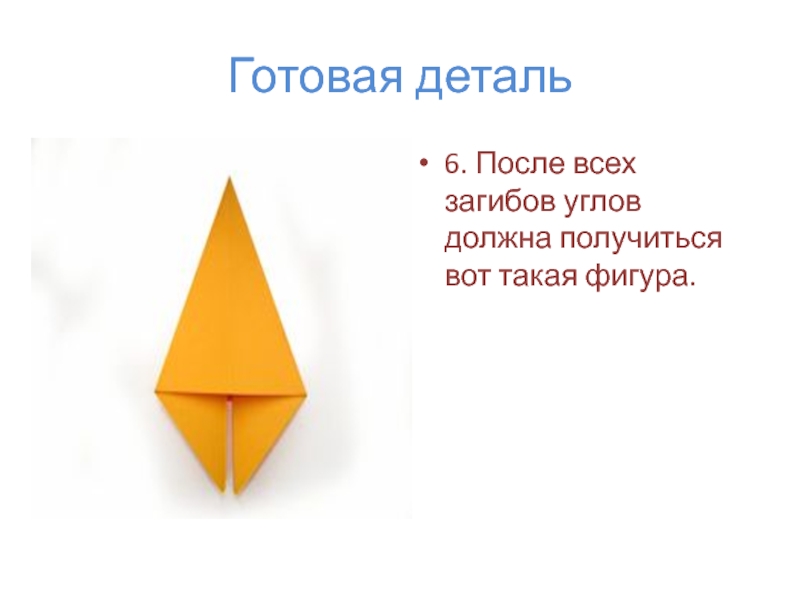 Готовая деталь

• 6. После всех загибов углов должна получиться вот такая фигура.